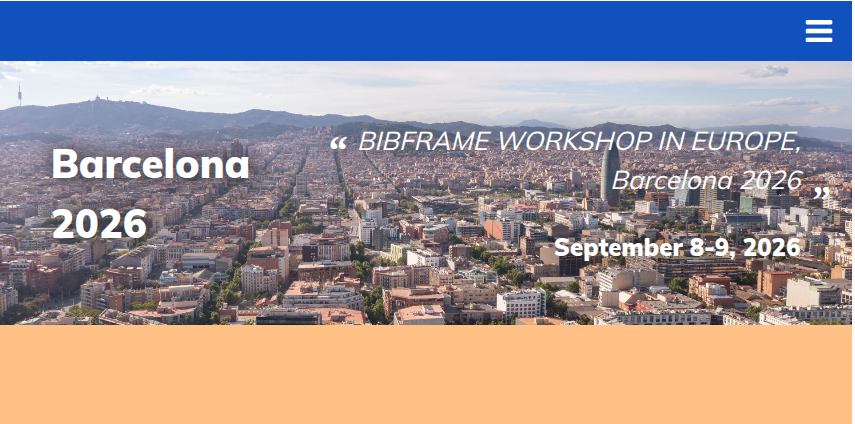 Barcelona 2026

“ BIBFRAME WORKSHOP IN EUROPE, Barcelona 2026 ”

September 8-9, 2026